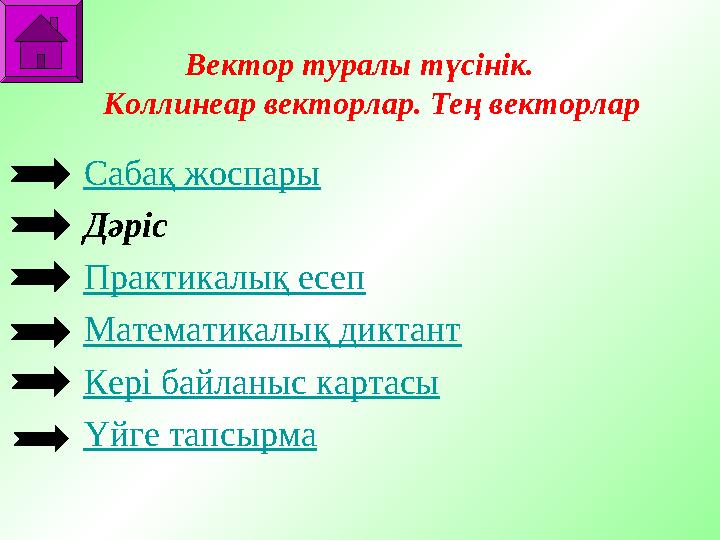 Вектор туралы түсінік.
Коллинеар векторлар. Тең векторлар

Сабақ жоспары

Дәріс

Практикалық есеп

Математикалық диктант

Кері байланыс картасы

Үйге тапсырма